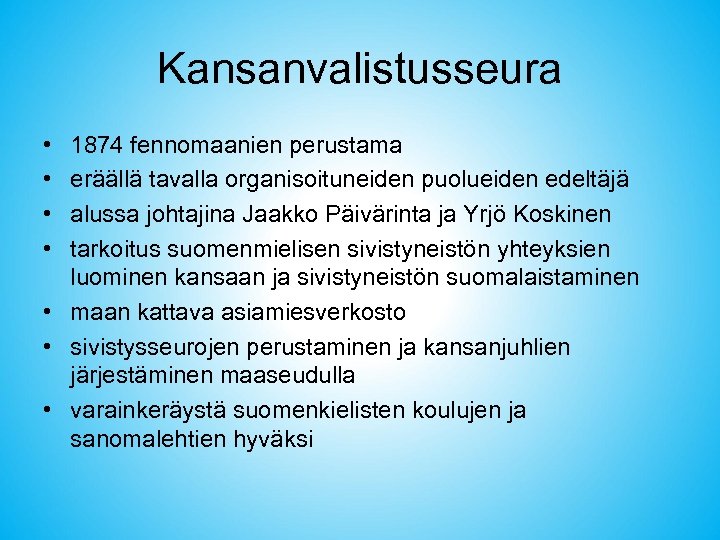 Kansanvalistusseura

• 1874 fennomaanien perustama
• eräällä tavalla organisoituneiden puolueiden edeltäjä
• alussa johtajina Jaakko Päivärinta ja Yrjö Koskinen
• tarkoitus suomenmielisen sivistyneistön yhteyksien luominen kansaan ja sivistyneistön suomalaistaminen
• maan kattava asiamiesverkosto
• sivistysseurojen perustaminen ja kansanjuhlien järjestäminen maaseudulla
• varainkeräystä suomenkielisten koulujen ja sanomalehtien hyväksi